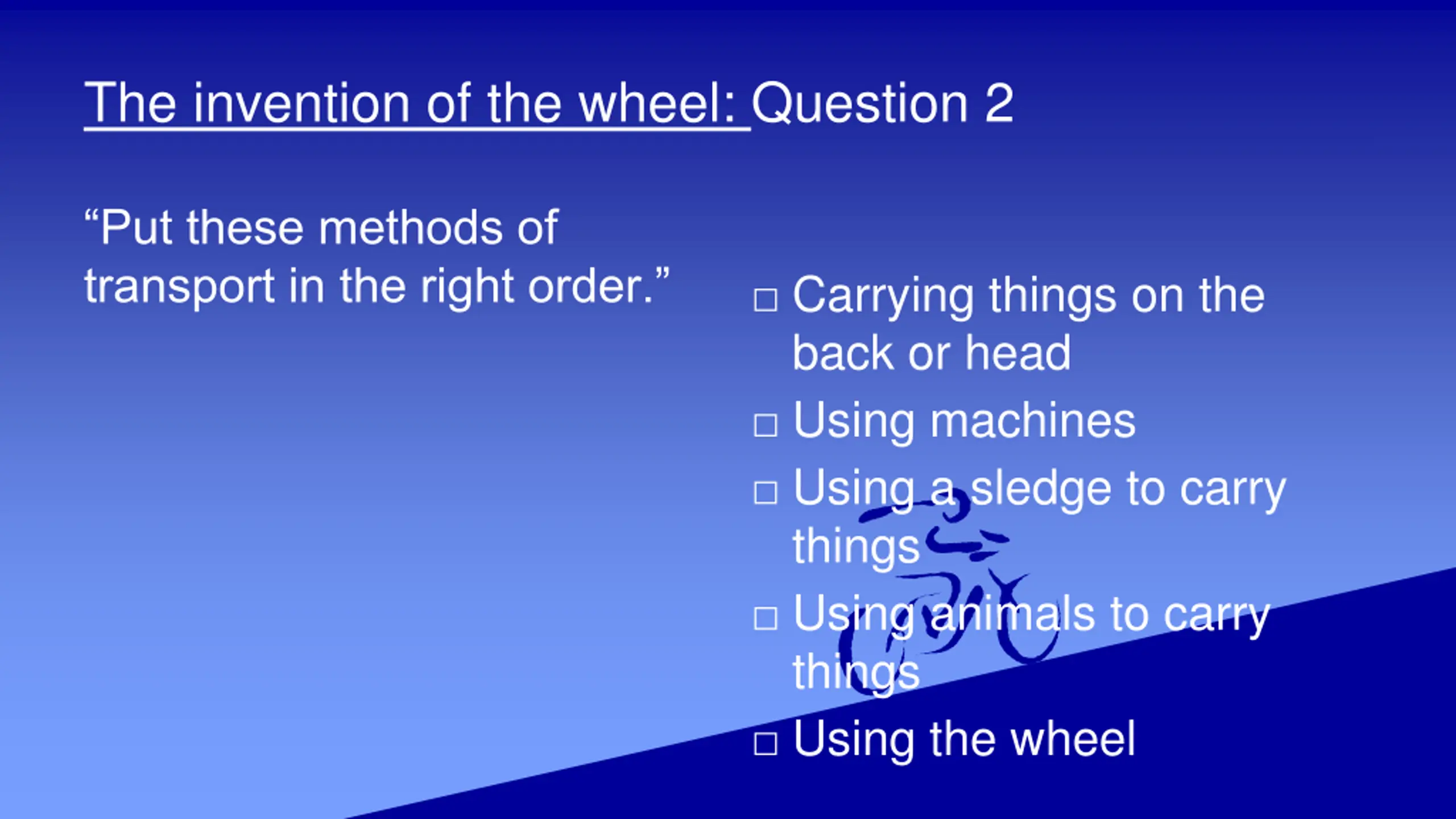 The invention of the wheel: Question 2

“Put these methods of transport in the right order.”

□ Carrying things on the back or head
□ Using machines
□ Using a sledge to carry things
□ Using animals to carry things
□ Using the wheel